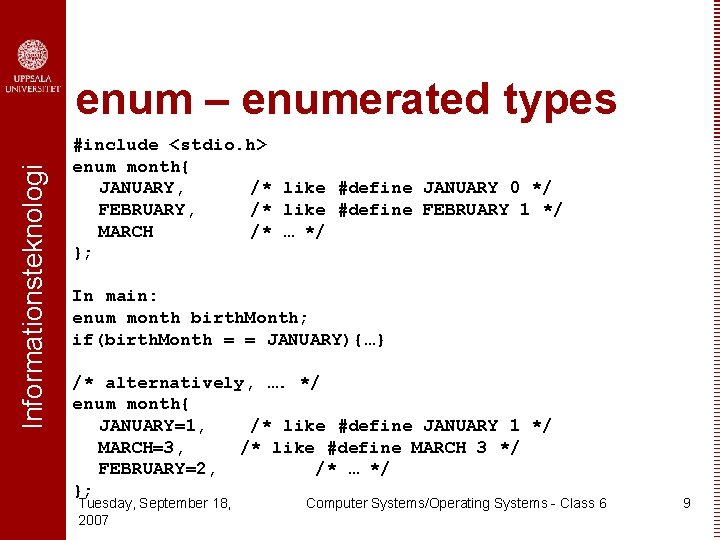 UPPSALA UNIVERSITET

Informationsteknologi

enum – enumerated types

#include <stdio.h>
enum month{
JANUARY, /* like #define JANUARY 0 */
FEBRUARY, /* like #define FEBRUARY 1 */
MARCH /* … */
};

In main:
enum month birthMonth;
if(birthMonth = = JANUARY){…}

/* alternatively, …. */
enum month{
JANUARY=1, /* like #define JANUARY 1 */
MARCH=3, /* like #define MARCH 3 */
FEBRUARY=2, /* … */
};

Tuesday, September 18, 2007

Computer Systems/Operating Systems - Class 6

9